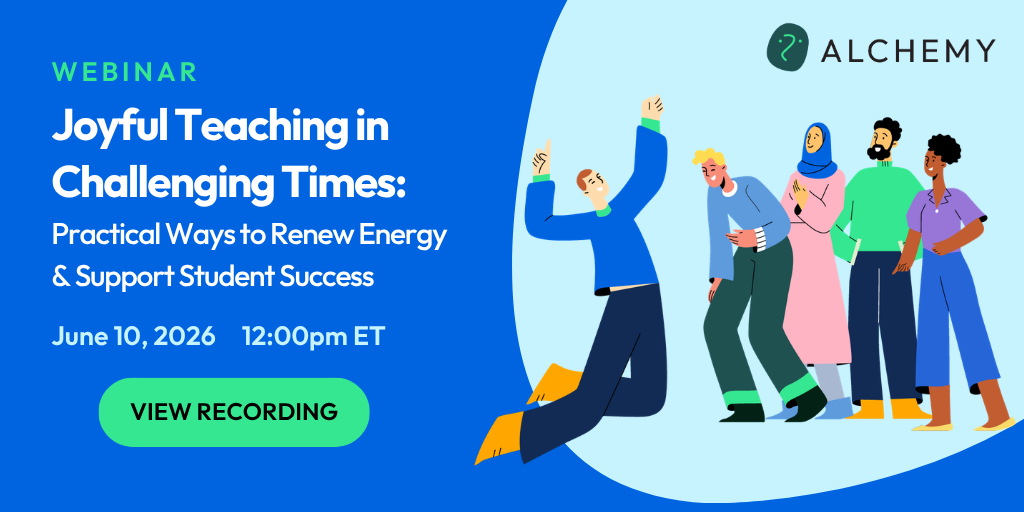 ALCHEMY

WEBINAR

Joyful Teaching in Challenging Times:

Practical Ways to Renew Energy & Support Student Success

June 10, 2026 12:00pm ET

VIEW RECORDING